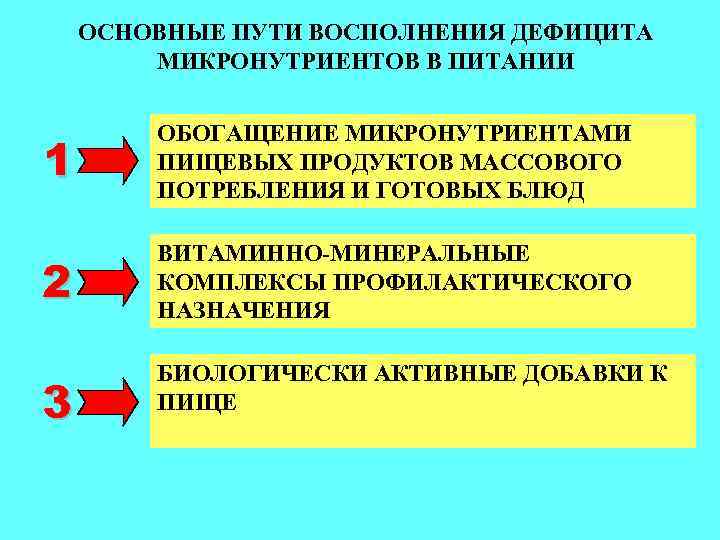 ОСНОВНЫЕ ПУТИ ВОСПОЛНЕНИЯ ДЕФИЦИТА МИКРОНУТРИЕНТОВ В ПИТАНИИ

1

ОБОГАЩЕНИЕ МИКРОНУТРИЕНТАМИ ПИЩЕВЫХ ПРОДУКТОВ МАССОВОГО ПОТРЕБЛЕНИЯ И ГОТОВЫХ БЛЮД

2

ВИТАМИННО-МИНЕРАЛЬНЫЕ КОМПЛЕКСЫ ПРОФИЛАКТИЧЕСКОГО НАЗНАЧЕНИЯ

3

БИОЛОГИЧЕСКИ АКТИВНЫЕ ДОБАВКИ К ПИЩЕ